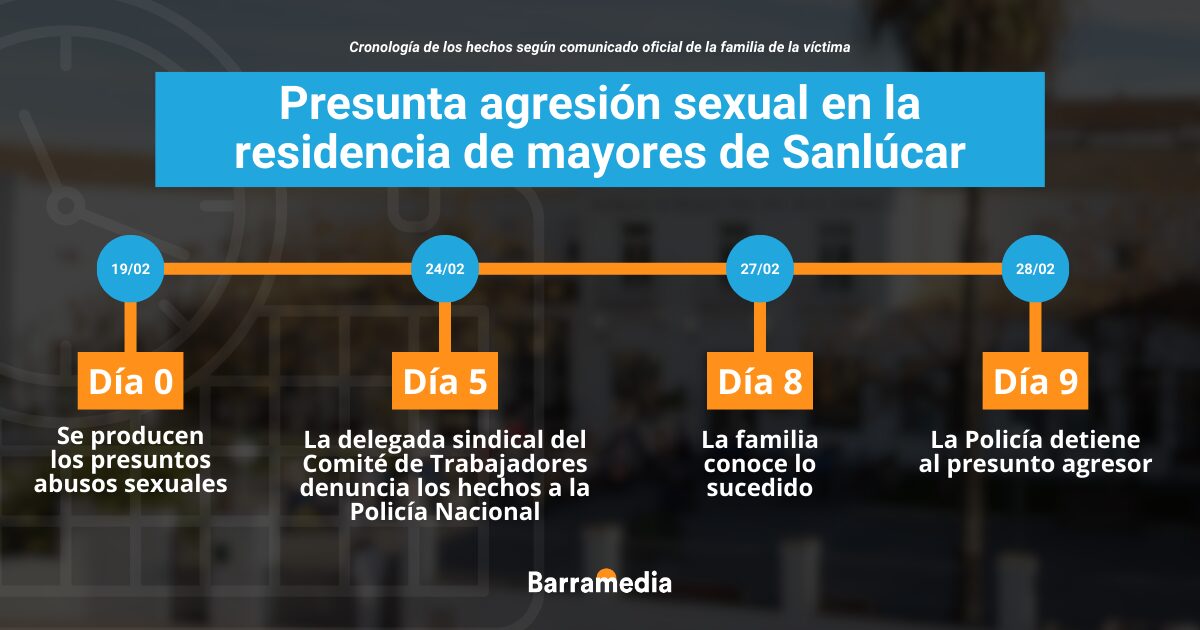 Cronología de los hechos según comunicado oficial de la familia de la víctima

Presunta agresión sexual en la residencia de mayores de Sanlúcar

19/02
Día 0
Se producen los presuntos abusos sexuales

24/02
Día 5
La delegada sindical del Comité de Trabajadores denuncia los hechos a la Policía Nacional

27/02
Día 8
La familia conoce lo sucedido

28/02
Día 9
La Policía detiene al presunto agresor

Barramedia